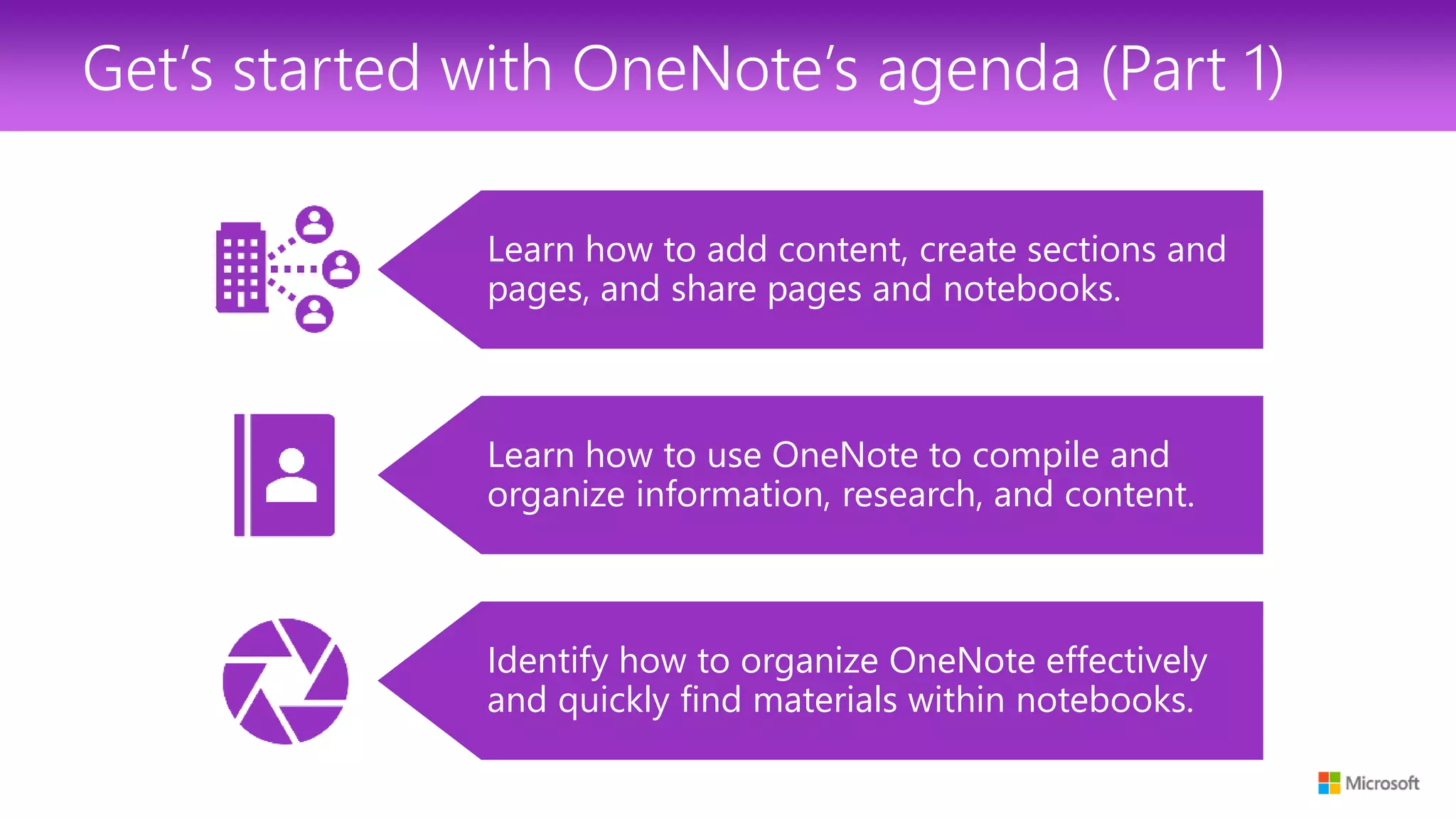 Get's started with OneNote's agenda (Part 1)

Learn how to add content, create sections and pages, and share pages and notebooks.

Learn how to use OneNote to compile and organize information, research, and content.

Identify how to organize OneNote effectively and quickly find materials within notebooks.

Microsoft